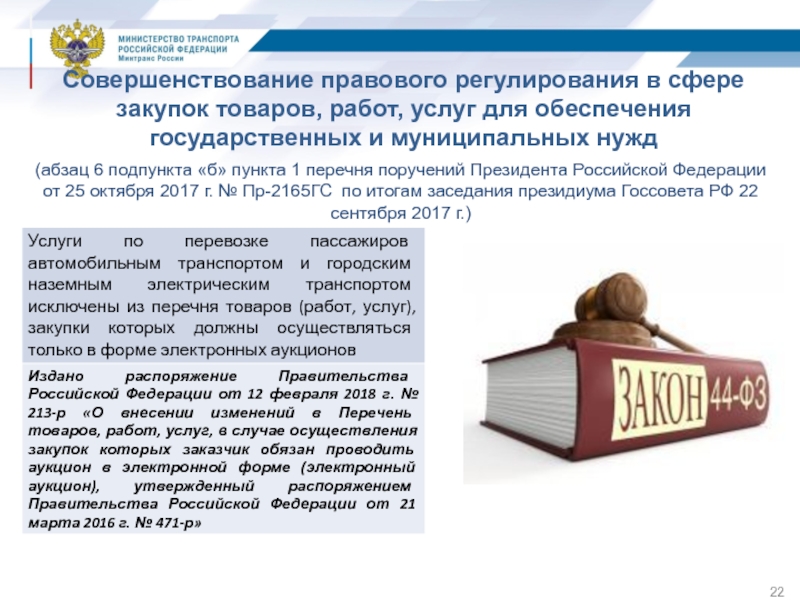 МИНИСТЕРСТВО ТРАНСПОРТА РОССИЙСКОЙ ФЕДЕРАЦИИ
Минтранс России

Совершенствование правового регулирования в сфере закупок товаров, работ, услуг для обеспечения государственных и муниципальных нужд

(абзац 6 подпункта «б» пункта 1 перечня поручений Президента Российской Федерации от 25 октября 2017 г. № Пр-2165ГС по итогам заседания президиума Госсовета РФ 22 сентября 2017 г.)

Услуги по перевозке пассажиров автомобильным транспортом и городским наземным электрическим транспортом исключены из перечня товаров (работ, услуг), закупки которых должны осуществляться только в форме электронных аукционов

Издано распоряжение Правительства Российской Федерации от 12 февраля 2018 г. № 213-р «О внесении изменений в Перечень товаров, работ, услуг, в случае осуществления закупок которых заказчик обязан проводить аукцион в электронной форме (электронный аукцион), утвержденный распоряжением Правительства Российской Федерации от 21 марта 2016 г. № 471-р»

ЗАКОН 44-ФЗ

22